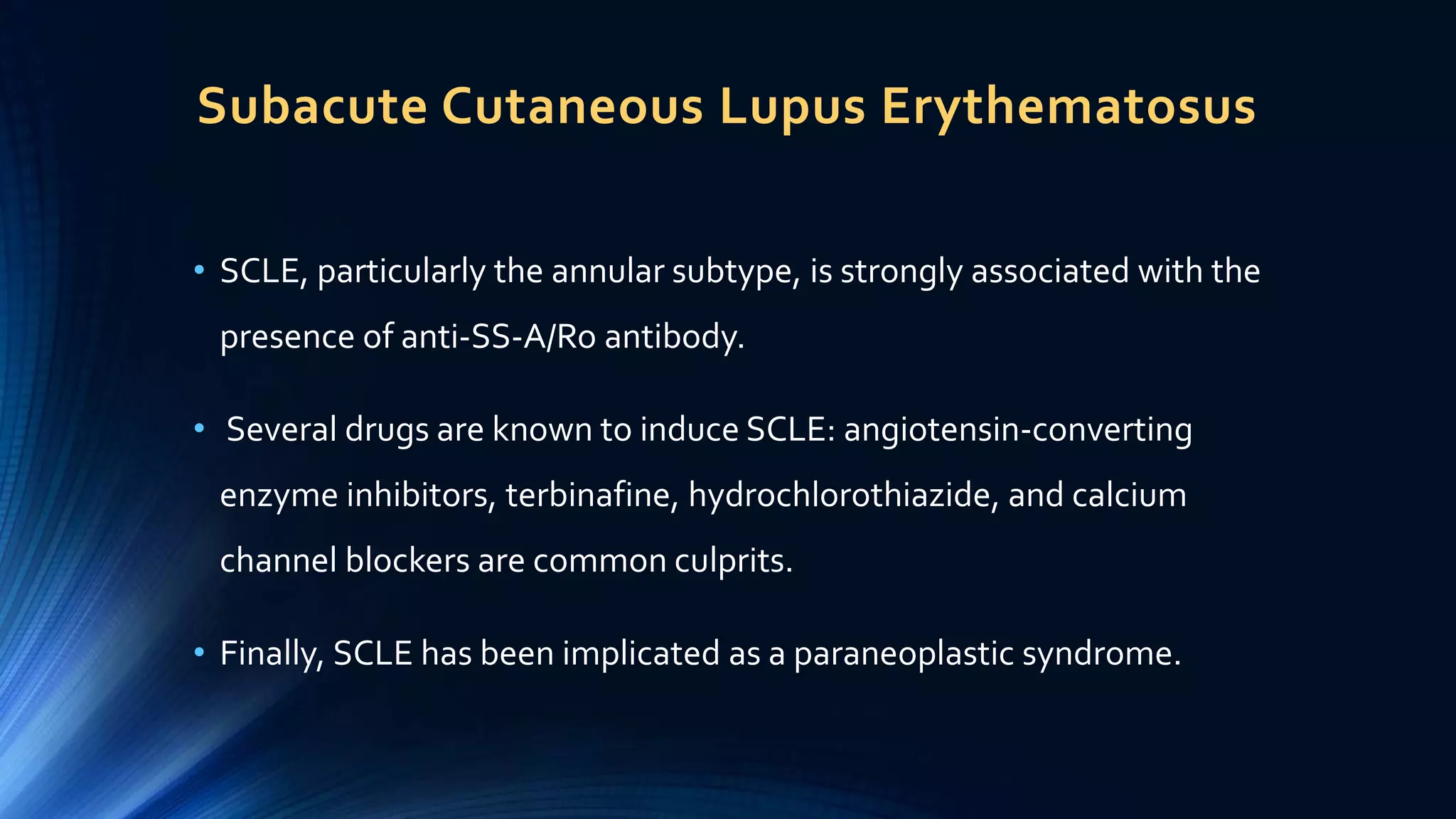 Subacute Cutaneous Lupus Erythematosus

• SCLE, particularly the annular subtype, is strongly associated with the presence of anti-SS-A/Ro antibody.

• Several drugs are known to induce SCLE: angiotensin-converting enzyme inhibitors, terbinafine, hydrochlorothiazide, and calcium channel blockers are common culprits.

• Finally, SCLE has been implicated as a paraneoplastic syndrome.